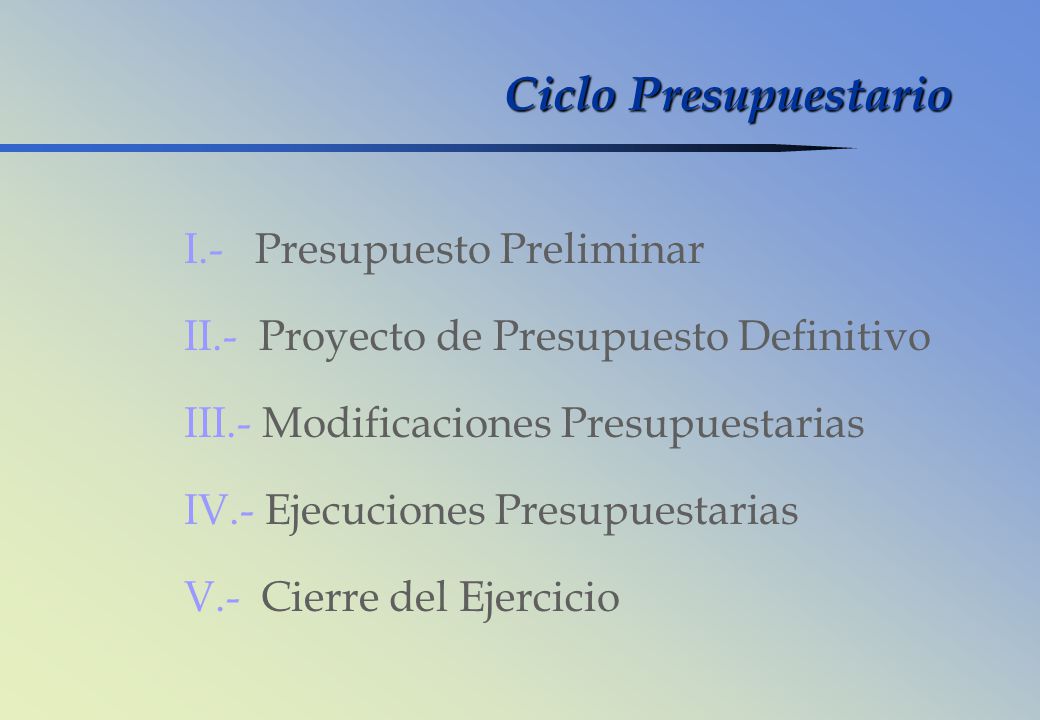 Ciclo Presupuestario

I.- Presupuesto Preliminar

II.- Proyecto de Presupuesto Definitivo

III.- Modificaciones Presupuestarias

IV.- Ejecuciones Presupuestarias

V.- Cierre del Ejercicio